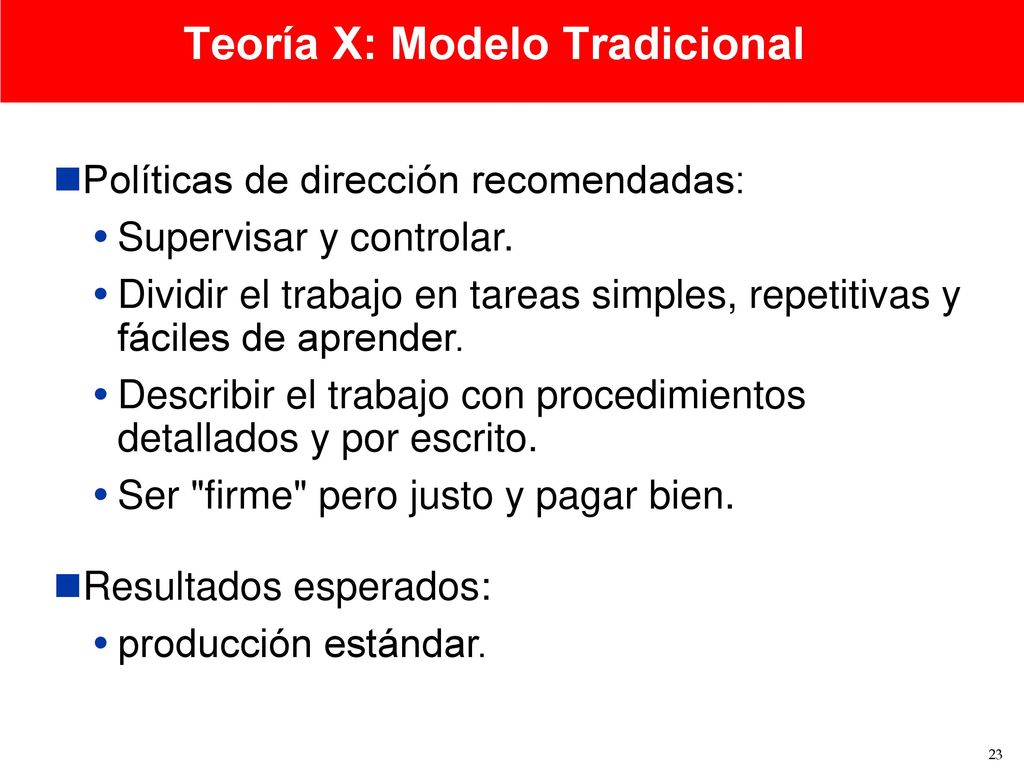 Teoría X: Modelo Tradicional

Políticas de dirección recomendadas:

• Supervisar y controlar.

• Dividir el trabajo en tareas simples, repetitivas y fáciles de aprender.

• Describir el trabajo con procedimientos detallados y por escrito.

• Ser "firme" pero justo y pagar bien.

Resultados esperados:

• producción estándar.

23